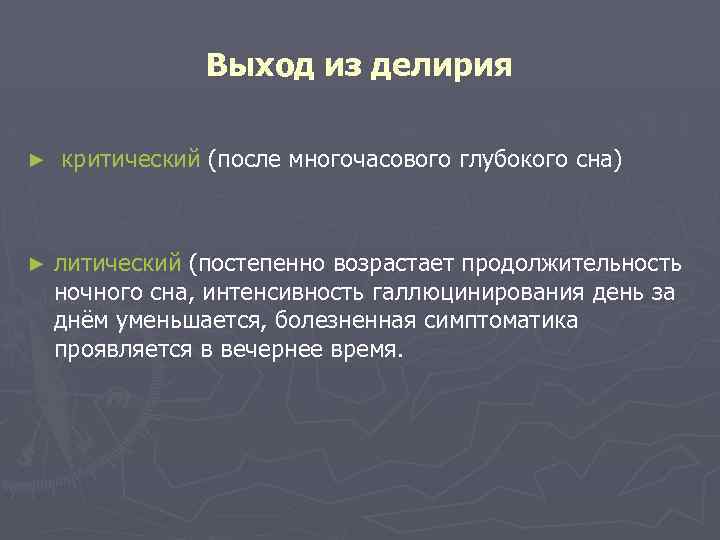 Выход из делирия

► критический (после многочасового глубокого сна)

► литический (постепенно возрастает продолжительность ночного сна, интенсивность галлюцинирования день за днём уменьшается, болезненная симптоматика проявляется в вечернее время.